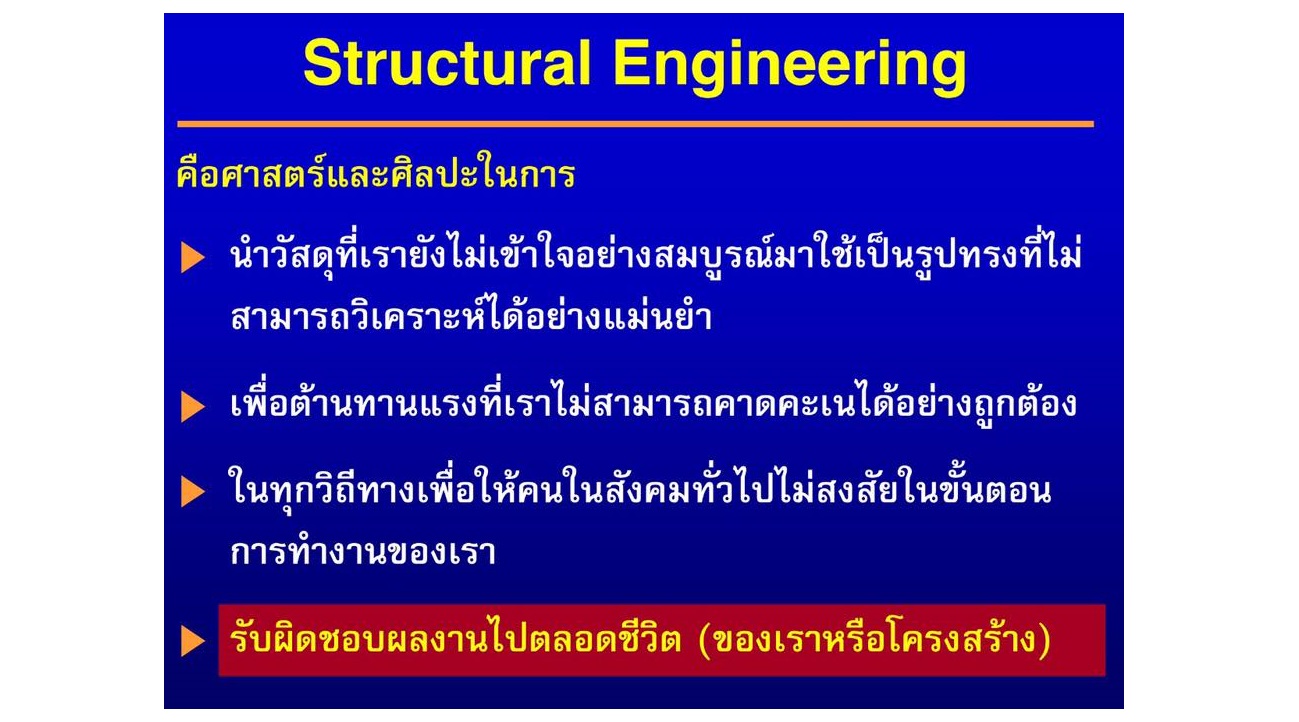 Structural Engineering

คือศาสตร์และศิลปะในการ

นำวัสดุที่เรายังไม่เข้าใจอย่างสมบูรณ์มาใช้เป็นรูปทรงที่ไม่สามารถวิเคราะห์ได้อย่างแม่นยำ

เพื่อต้านทานแรงที่เราไม่สามารถคาดคะเนได้อย่างถูกต้อง

ในทุกวิถีทางเพื่อให้คนในสังคมทั่วไปไม่สงสัยในขั้นตอนการทำงานของเรา

รับผิดชอบผลงานไปตลอดชีวิต (ของเราหรือโครงสร้าง)